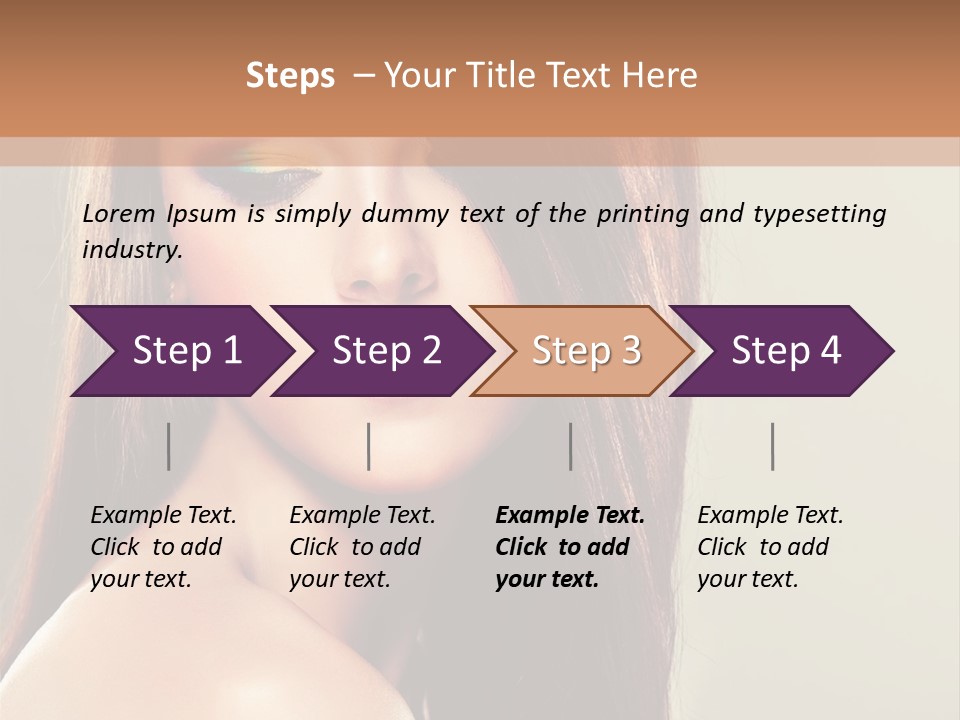 Steps – Your Title Text Here

Lorem Ipsum is simply dummy text of the printing and typesetting industry.

Step 1

Step 2

Step 3

Step 4

Example Text. Click to add your text.

Example Text. Click to add your text.

Example Text. Click to add your text.

Example Text. Click to add your text.